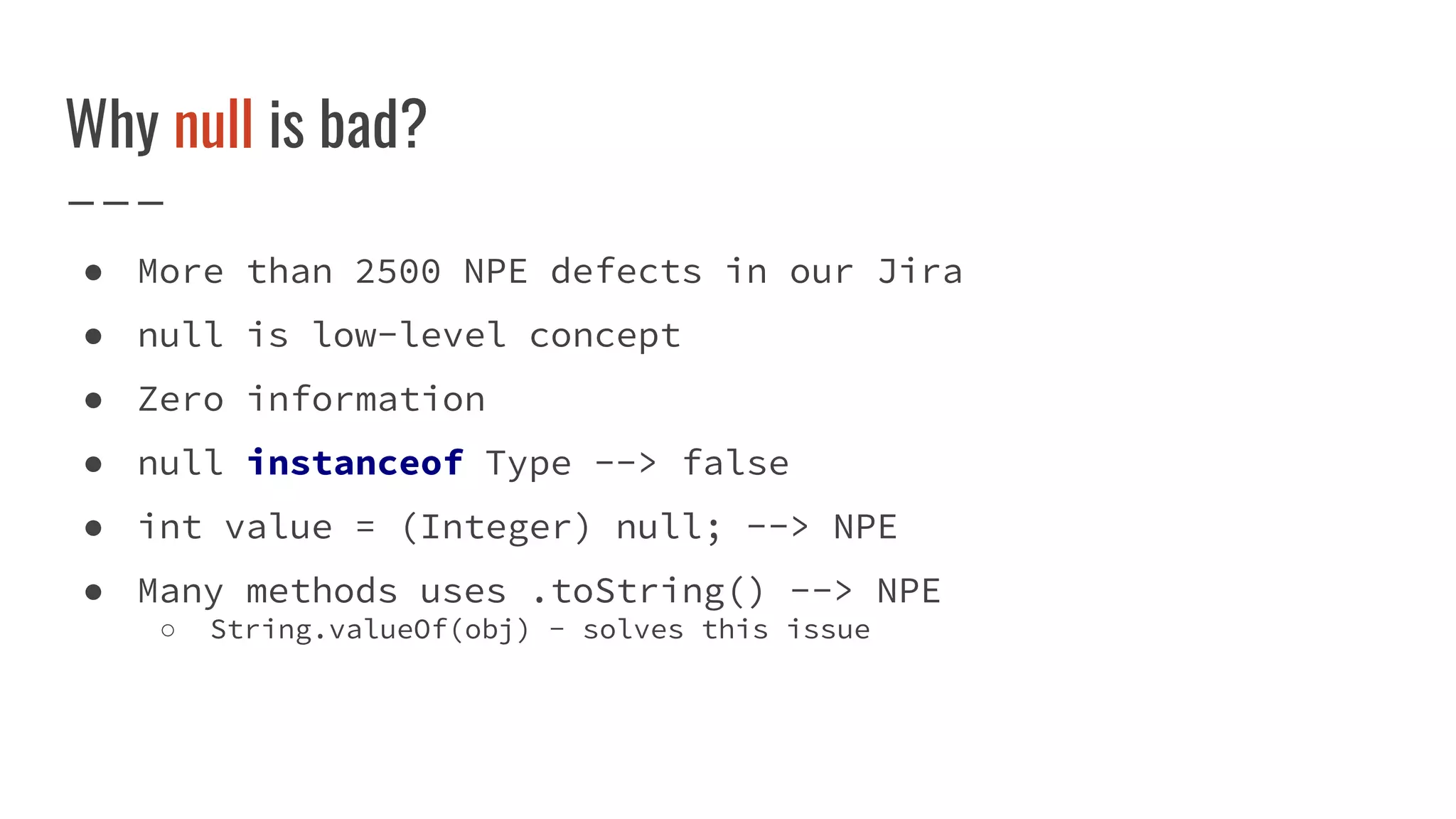 Why null is bad?

- More than 2500 NPE defects in our Jira
- null is low-level concept
- Zero information
- null instanceof Type --> false
- int value = (Integer) null; --> NPE
- Many methods uses .toString() --> NPE
  - String.valueOf(obj) - solves this issue